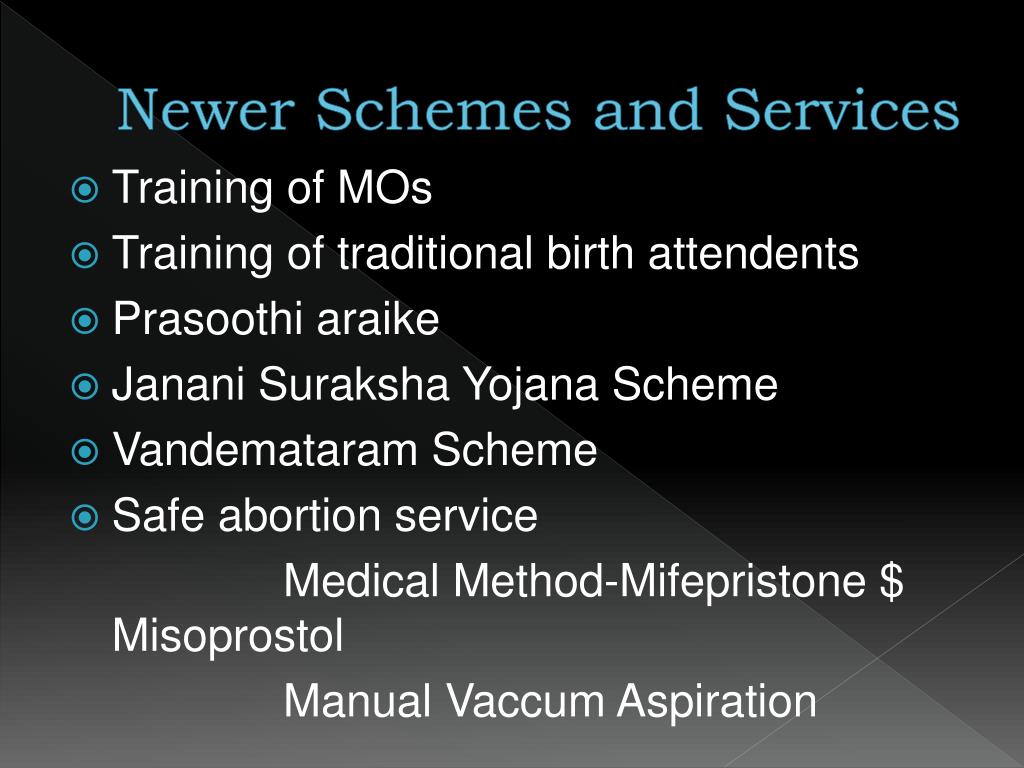 Newer Schemes and Services

Training of MOs

Training of traditional birth attendents

Prasoothi araike

Janani Suraksha Yojana Scheme

Vandemataram Scheme

Safe abortion service

Medical Method-Mifepristone \$ Misoprostol

Manual Vaccum Aspiration